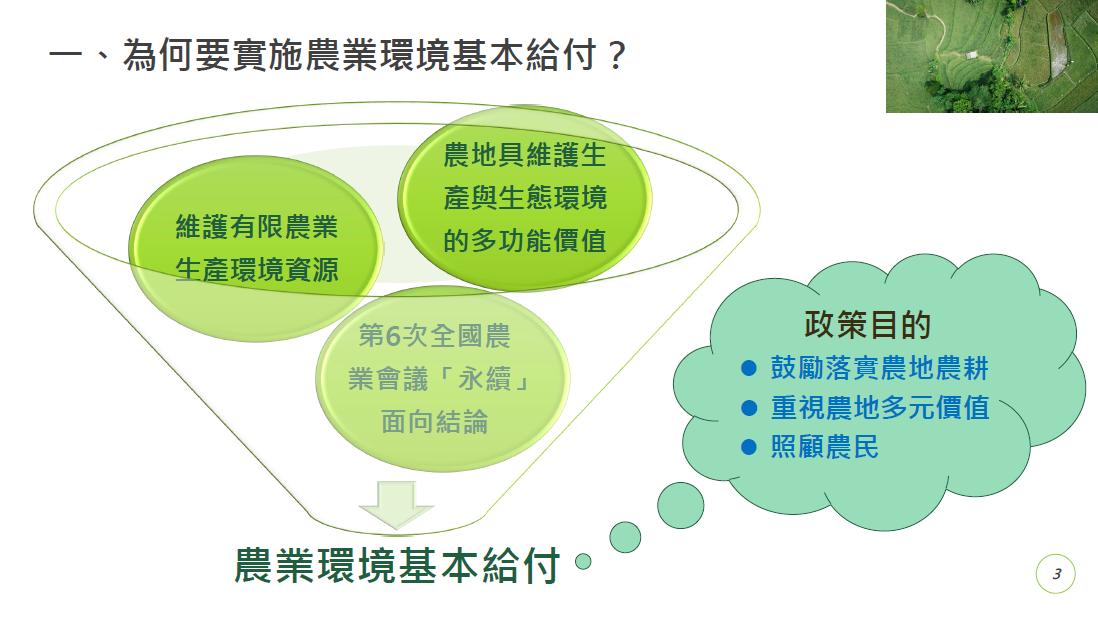 一、為何要實施農業環境基本給付？

維護有限農業生產環境資源

農地具維護生產與生態環境的多功能價值

第6次全國農業會議「永續」面向結論

農業環境基本給付

政策目的
● 鼓勵落實農地農耕
● 重視農地多元價值
● 照顧農民

3